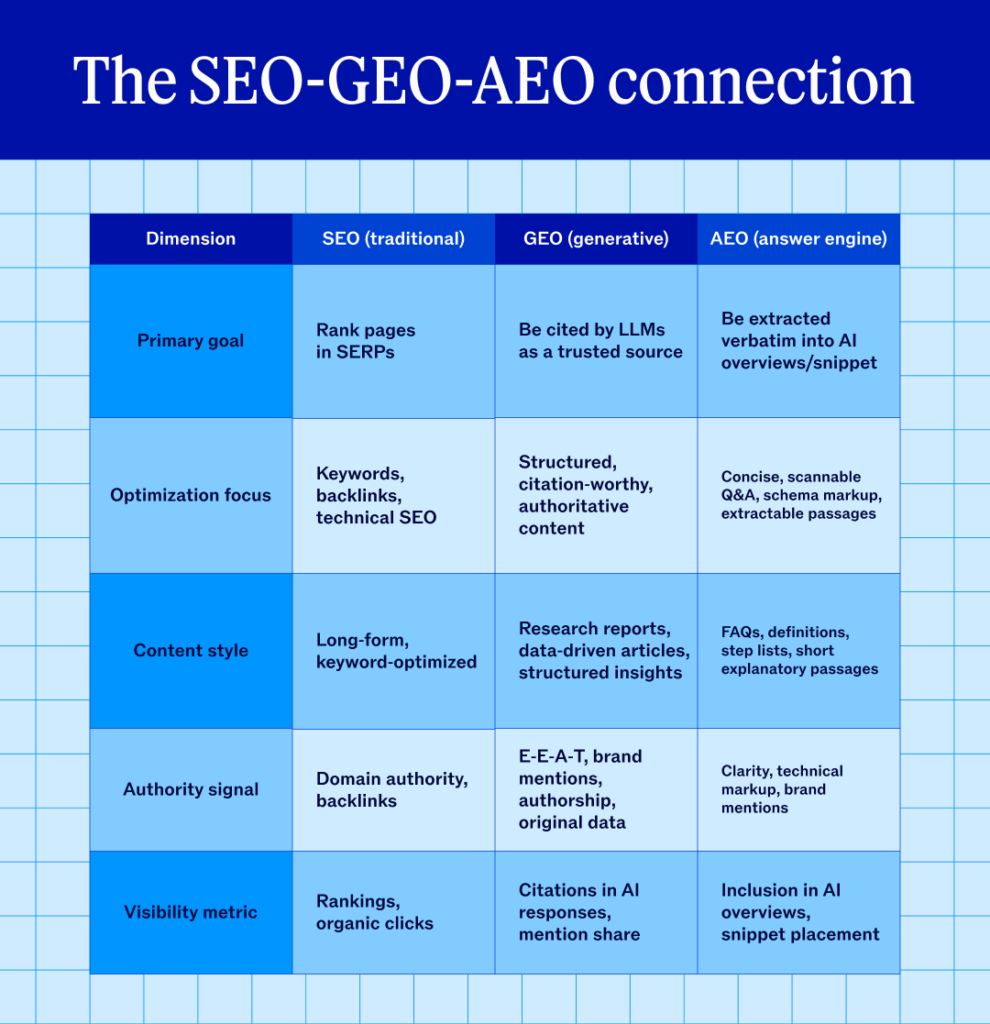 The SEO-GEO-AEO connection

| Dimension | SEO (traditional) | GEO (generative) | AEO (answer engine) |
|---|---|---|---|
| Primary goal | Rank pages in SERPs | Be cited by LLMs as a trusted source | Be extracted verbatim into AI overviews/snippet |
| Optimization focus | Keywords, backlinks, technical SEO | Structured, citation-worthy, authoritative content | Concise, scannable Q&A, schema markup, extractable passages |
| Content style | Long-form, keyword-optimized | Research reports, data-driven articles, structured insights | FAQs, definitions, step lists, short explanatory passages |
| Authority signal | Domain authority, backlinks | E-E-A-T, brand mentions, authorship, original data | Clarity, technical markup, brand mentions |
| Visibility metric | Rankings, organic clicks | Citations in AI responses, mention share | Inclusion in AI overviews, snippet placement |